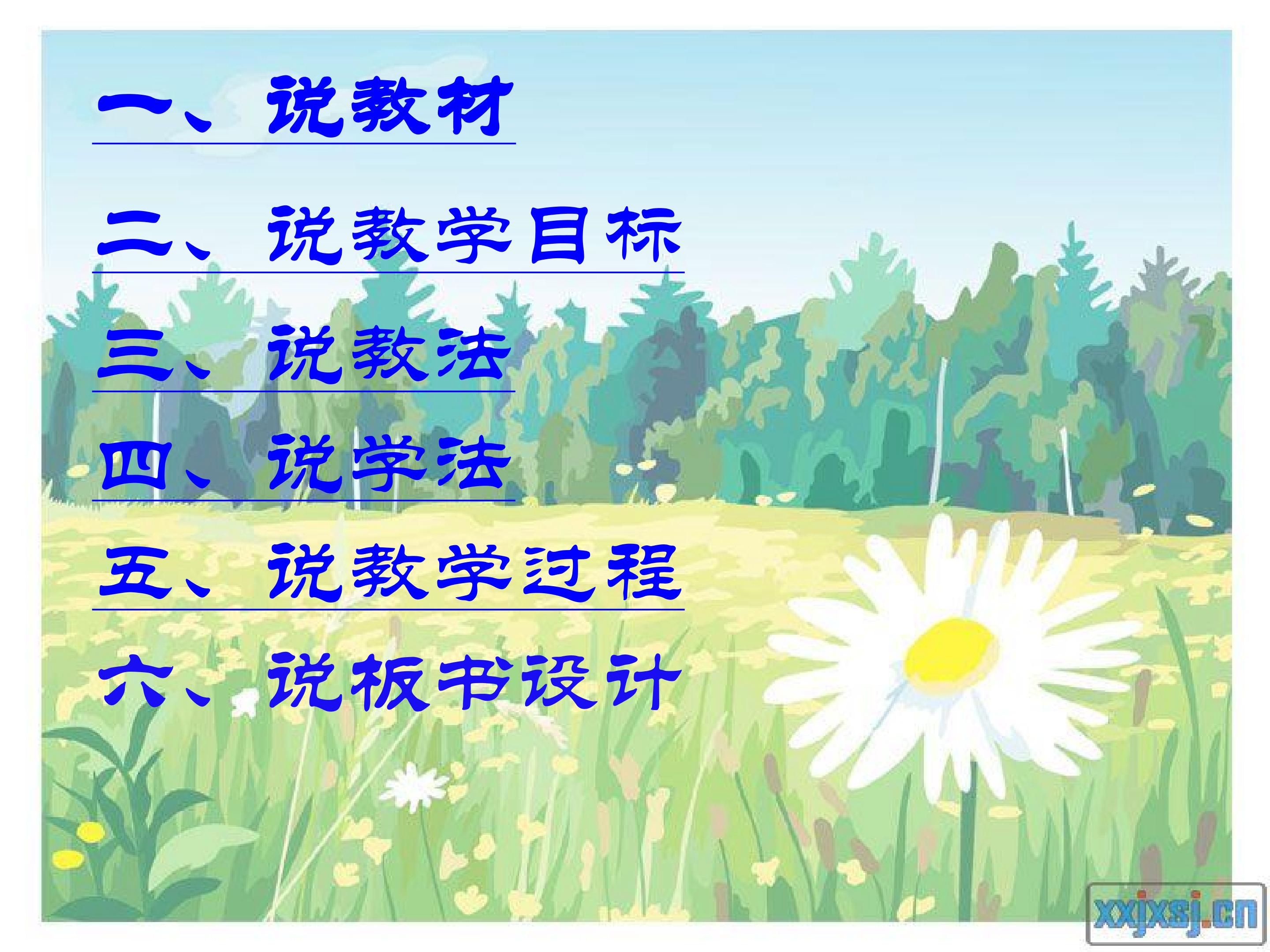 一、说教材

二、说教学目标

三、说教法

四、说学法

五、说教学过程

六、说板书设计

xxjxsj.cn